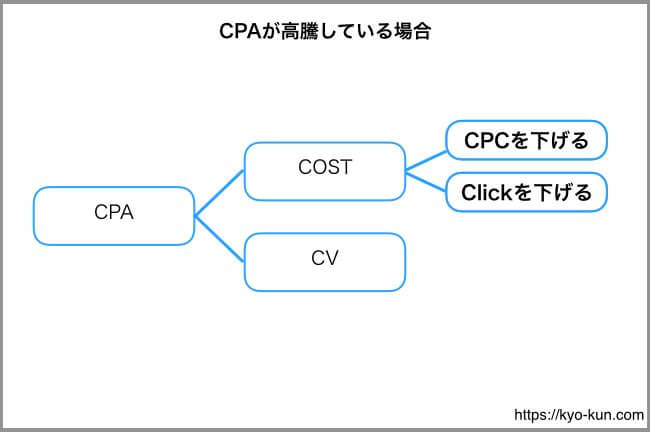 CPAが高騰している場合

CPA

COST

CV

CPCを下げる

Clickを下げる

https://kyo-kun.com